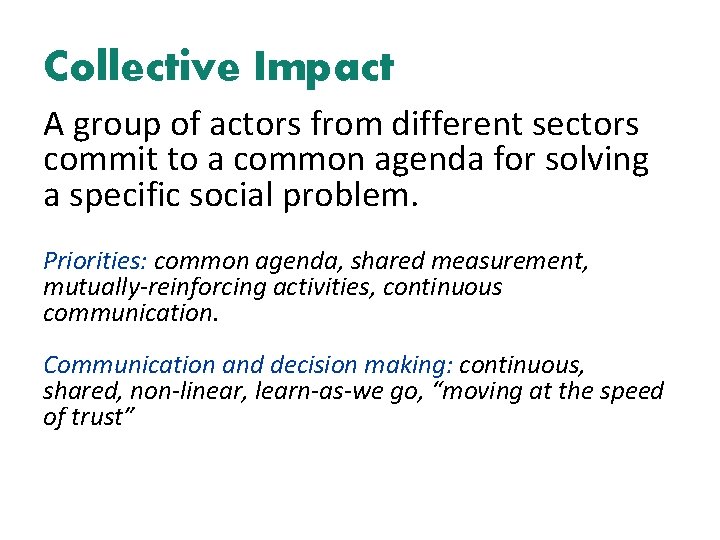 Collective Impact

A group of actors from different sectors commit to a common agenda for solving a specific social problem.

Priorities: common agenda, shared measurement, mutually-reinforcing activities, continuous communication.

Communication and decision making: continuous, shared, non-linear, learn-as-we go, “moving at the speed of trust”